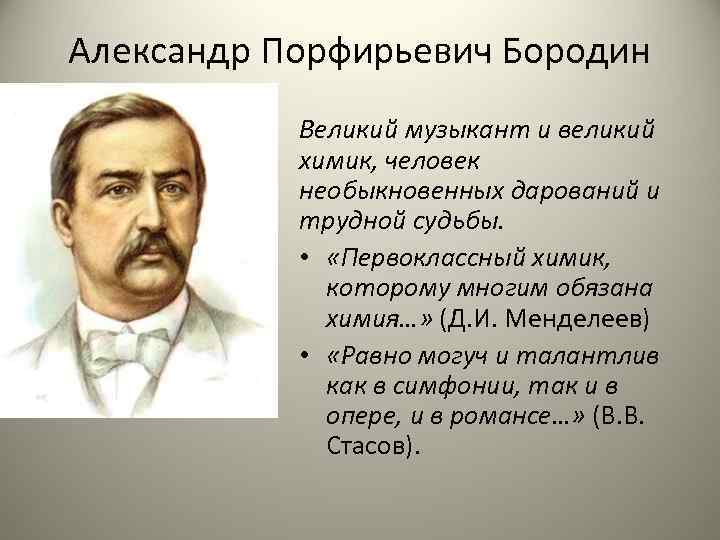 Александр Порфирьевич Бородин

Великий музыкант и великий химик, человек необыкновенных дарований и трудной судьбы.

• «Первоклассный химик, которому многим обязана химия…» (Д.И. Менделеев)
• «Равно могуч и талантлив как в симфонии, так и в опере, и в романсе…» (В.В. Стасов).